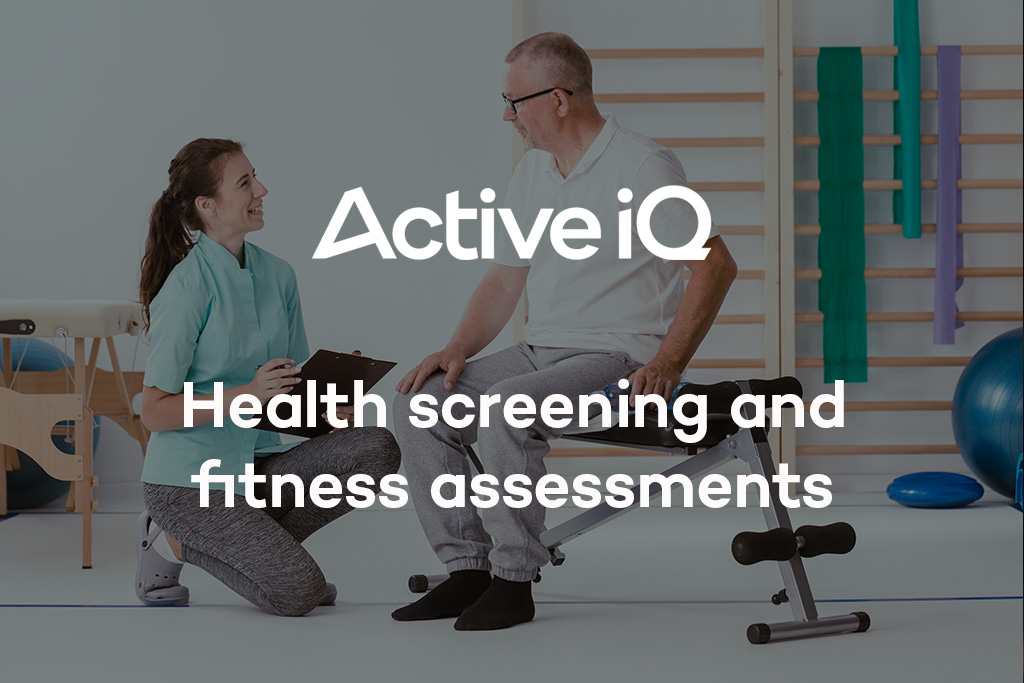 Active iQ

Health screening and fitness assessments